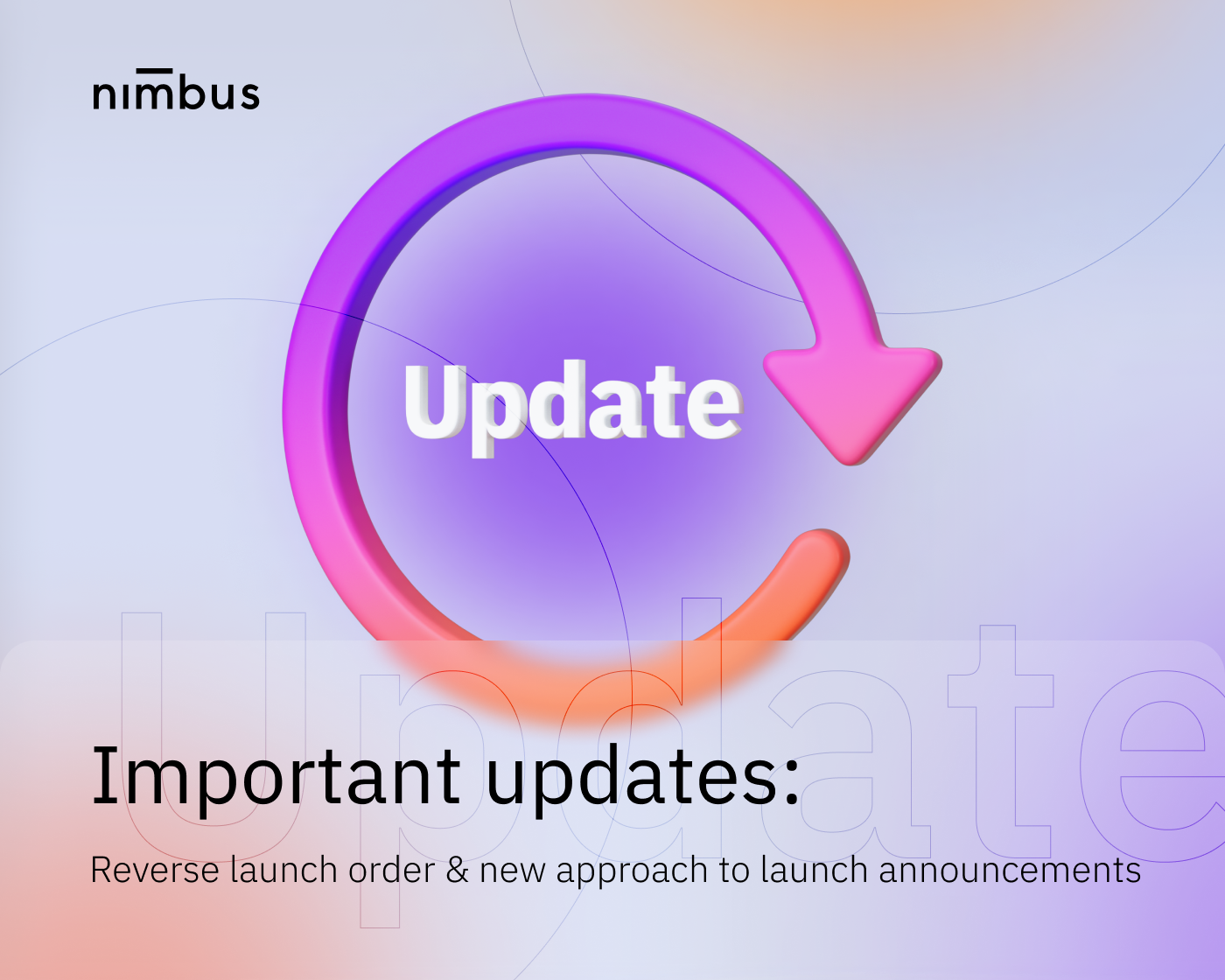 nimbus

Update

Update

Important updates:

Reverse launch order & new approach to launch announcements